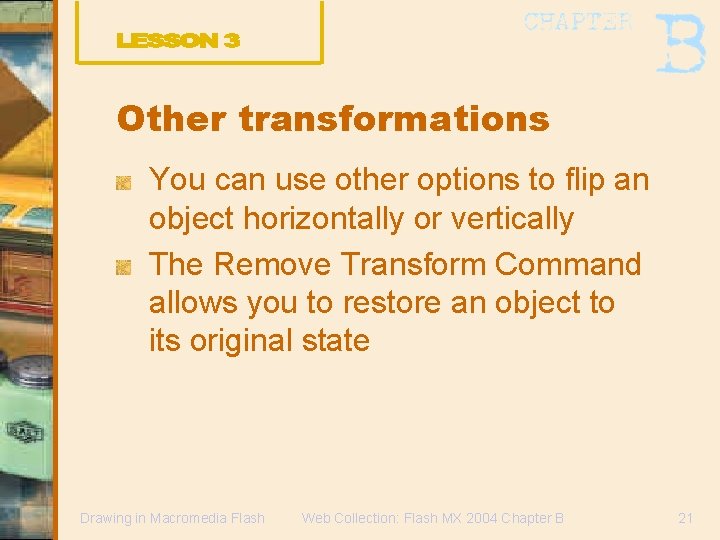 LESSON 3

CHAPTER B

Other transformations

You can use other options to flip an object horizontally or vertically

The Remove Transform Command allows you to restore an object to its original state

Drawing in Macromedia Flash

Web Collection: Flash MX 2004 Chapter B

21